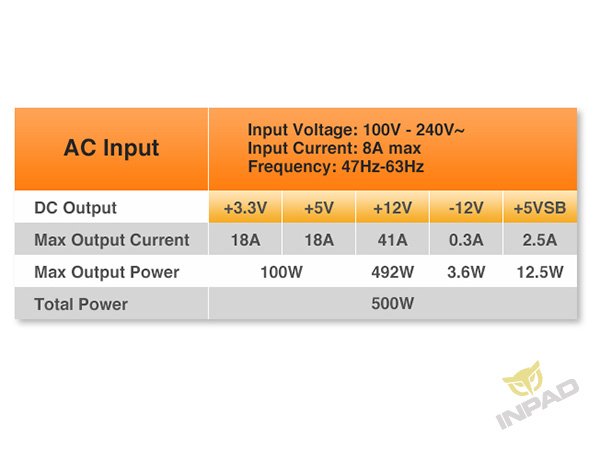 | AC Input | Input Voltage: 100V - 240V~ Input Current: 8A max Frequency: 47Hz-63Hz | | | | |
|---|---|---|---|---|---|
| DC Output | +3.3V | +5V | +12V | -12V | +5VSB |
| Max Output Current | 18A | 18A | 41A | 0.3A | 2.5A |
| Max Output Power | 100W | | 492W | 3.6W | 12.5W |
| Total Power | 500W | | | | |

INPAD